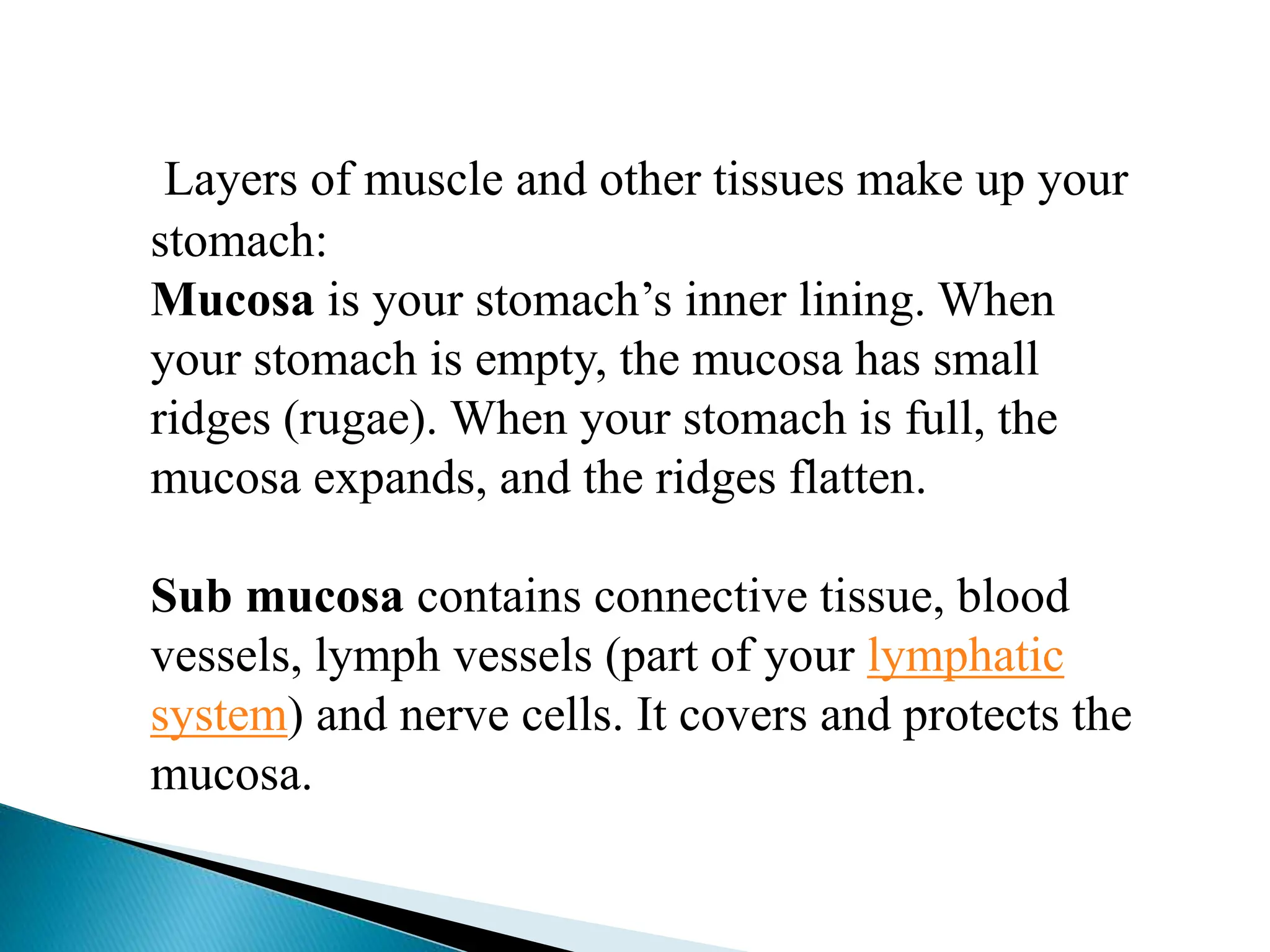 Layers of muscle and other tissues make up your stomach:
Mucosa is your stomach’s inner lining. When your stomach is empty, the mucosa has small ridges (rugae). When your stomach is full, the mucosa expands, and the ridges flatten.

Sub mucosa contains connective tissue, blood vessels, lymph vessels (part of your lymphatic system) and nerve cells. It covers and protects the mucosa.